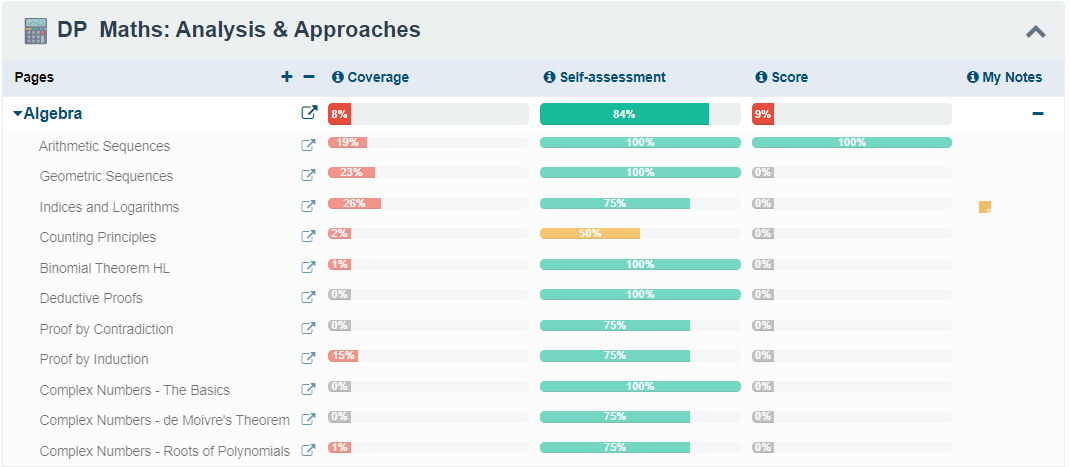 DP Maths: Analysis & Approaches

| Pages | Coverage | Self-assessment | Score | My Notes |
|---|---|---|---|---|
| Algebra | 8% | 84% | 9% | |
| Arithmetic Sequences | 19% | 100% | 100% | |
| Geometric Sequences | 23% | 100% | 0% | |
| Indices and Logarithms | 26% | 75% | 0% | |
| Counting Principles | 2% | 50% | 0% | |
| Binomial Theorem HL | 1% | 100% | 0% | |
| Deductive Proofs | 0% | 100% | 0% | |
| Proof by Contradiction | 0% | 75% | 0% | |
| Proof by Induction | 15% | 75% | 0% | |
| Complex Numbers - The Basics | 0% | 100% | 0% | |
| Complex Numbers - de Moivre's Theorem | 0% | 75% | 0% | |
| Complex Numbers - Roots of Polynomials | 1% | 75% | 0% | |